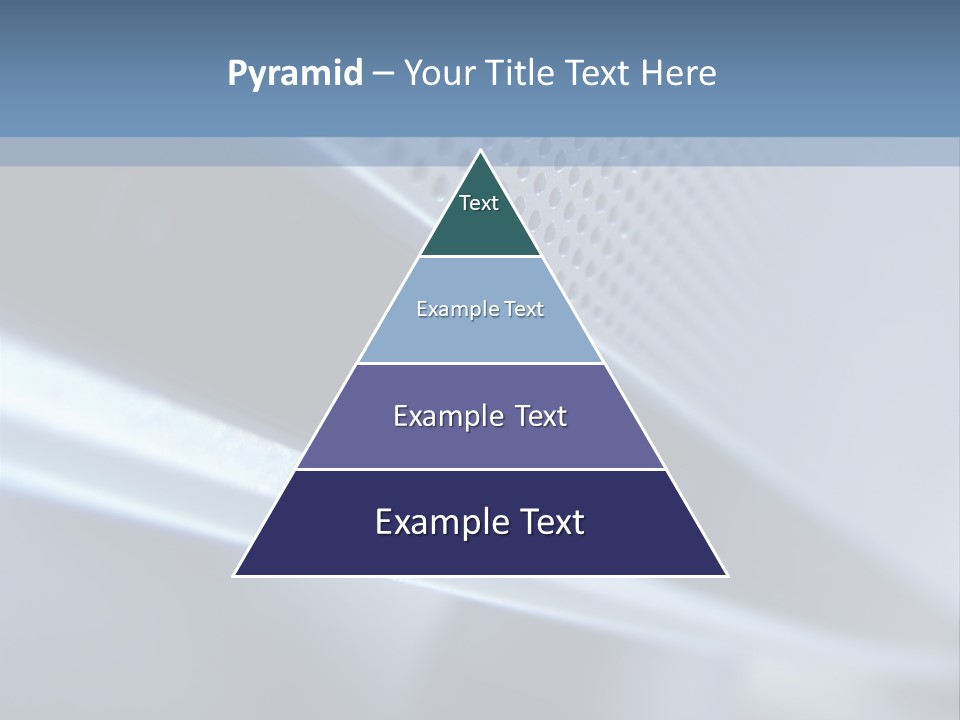 Pyramid – Your Title Text Here

Text

Example Text

Example Text

Example Text